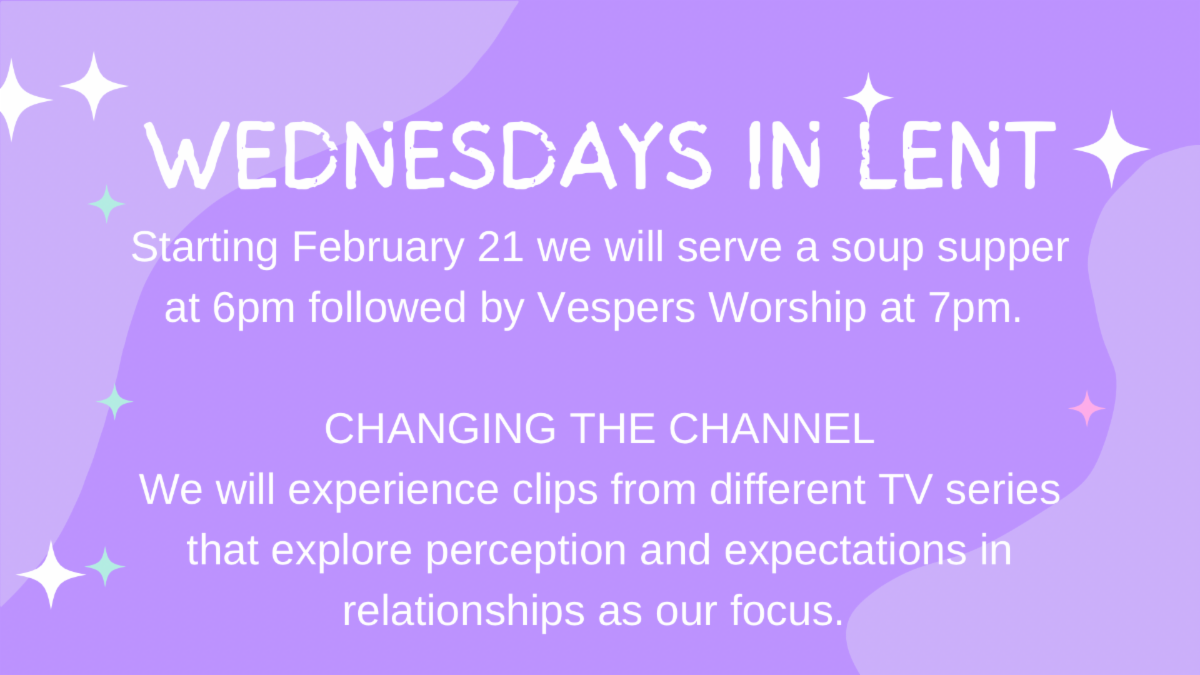 WEDNESDAYS IN LENT

Starting February 21 we will serve a soup supper at 6pm followed by Vespers Worship at 7pm.

CHANGING THE CHANNEL
We will experience clips from different TV series that explore perception and expectations in relationships as our focus.